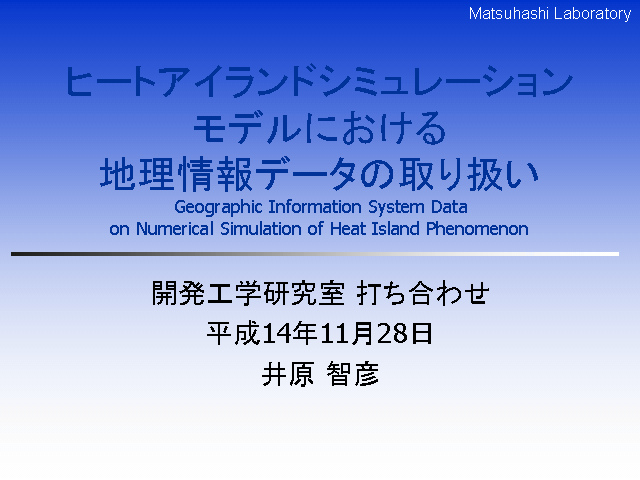 Matsuhashi Laboratory

ヒートアイランドシミュレーションモデルにおける地理情報データの取り扱い

Geographic Information System Data on Numerical Simulation of Heat Island Phenomenon

開発工学研究室 打ち合わせ

平成14年11月28日

井原 智彦